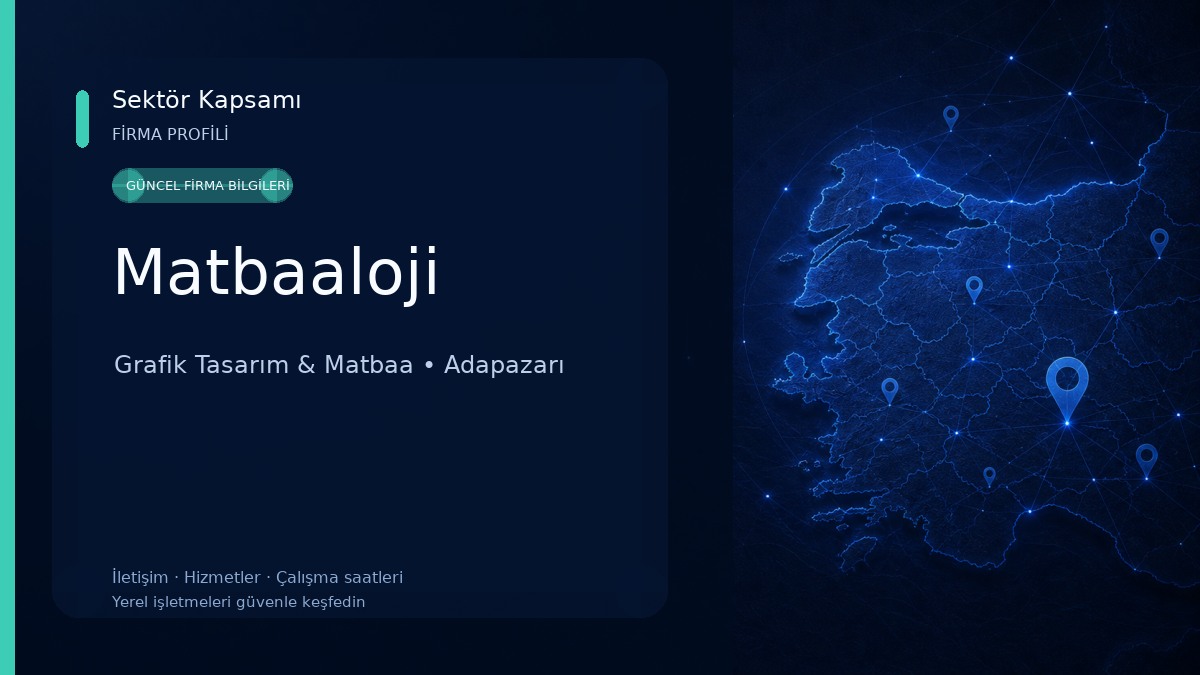 Sektör Kapsamı
FİRMA PROFİLİ

GÜNCEL FİRMA BİLGİLERİ

Matbaaloji

Grafik Tasarım & Matbaa • Adapazarı

İletişim · Hizmetler · Çalışma saatleri
Yerel işletmeleri güvenle keşfedin